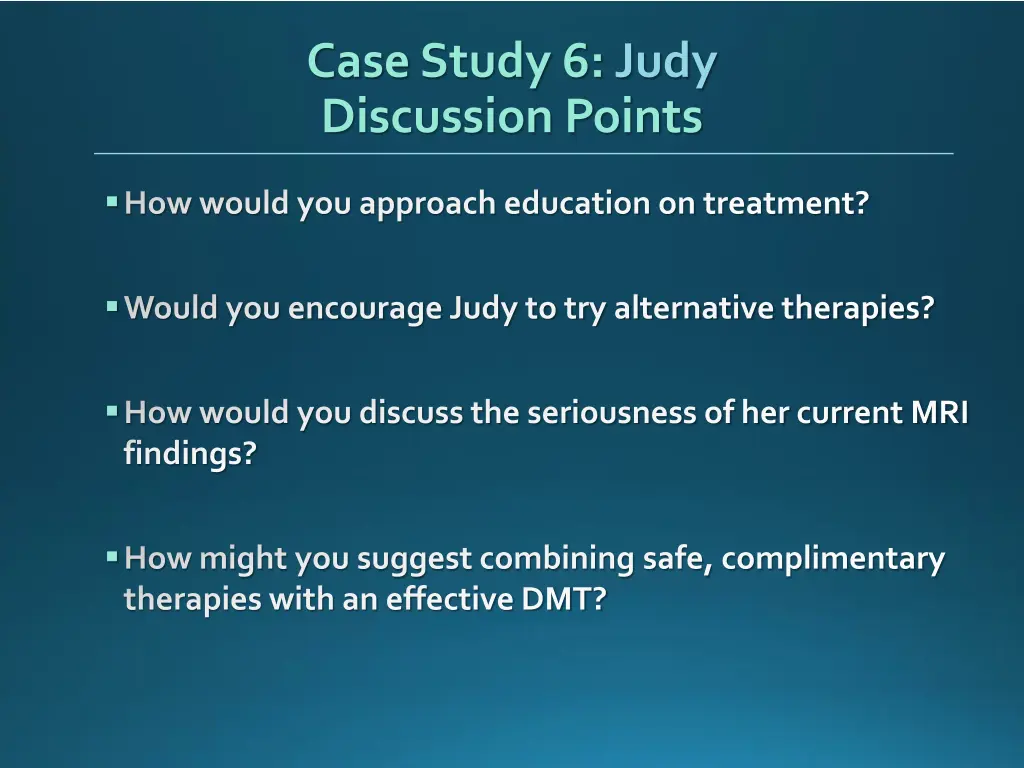 Case Study 6: Judy
Discussion Points

▪ How would you approach education on treatment?

▪ Would you encourage Judy to try alternative therapies?

▪ How would you discuss the seriousness of her current MRI findings?

▪ How might you suggest combining safe, complimentary therapies with an effective DMT?